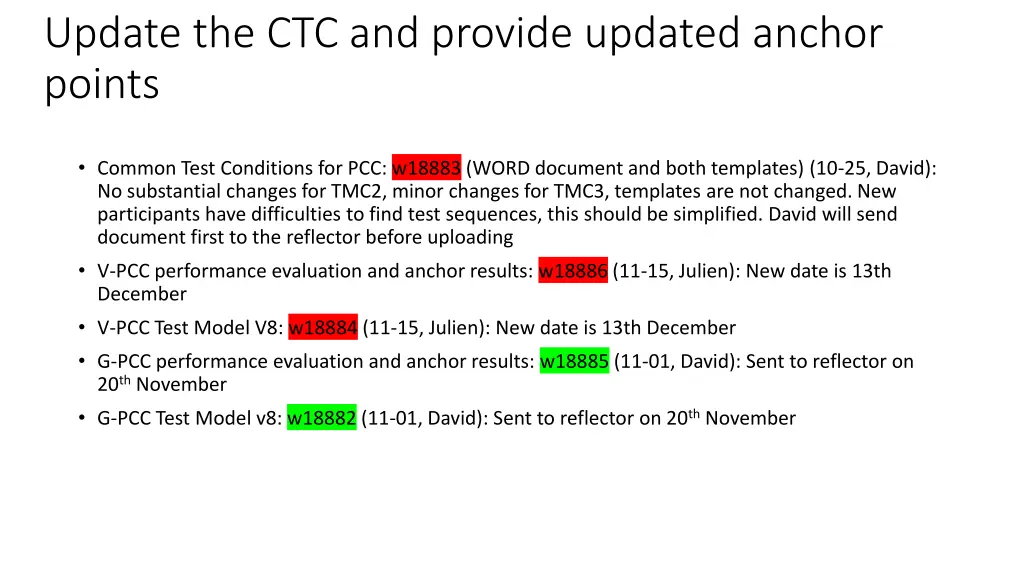 Update the CTC and provide updated anchor points

• Common Test Conditions for PCC: w18883 (WORD document and both templates) (10-25, David): No substantial changes for TMC2, minor changes for TMC3, templates are not changed. New participants have difficulties to find test sequences, this should be simplified. David will send document first to the reflector before uploading

• V-PCC performance evaluation and anchor results: w18886 (11-15, Julien): New date is 13th December

• V-PCC Test Model V8: w18884 (11-15, Julien): New date is 13th December

• G-PCC performance evaluation and anchor results: w18885 (11-01, David): Sent to reflector on 20$^{th}$ November

• G-PCC Test Model v8: w18882 (11-01, David): Sent to reflector on 20$^{th}$ November